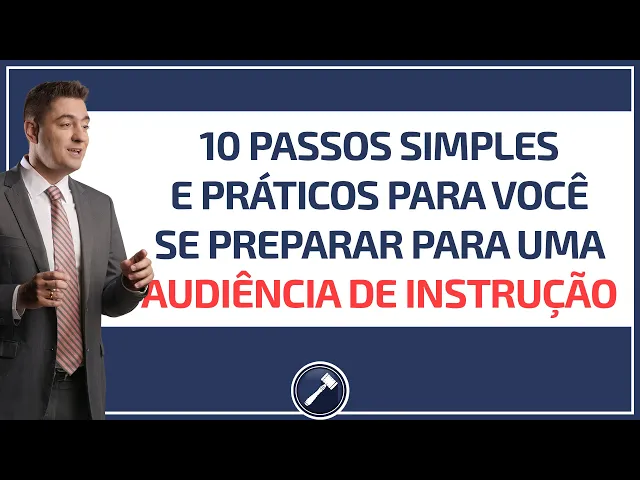 10 PASSOS SIMPLES E PRÁTICOS PARA VOCÊ SE PREPARAR PARA UMA AUDIÊNCIA DE INSTRUÇÃO